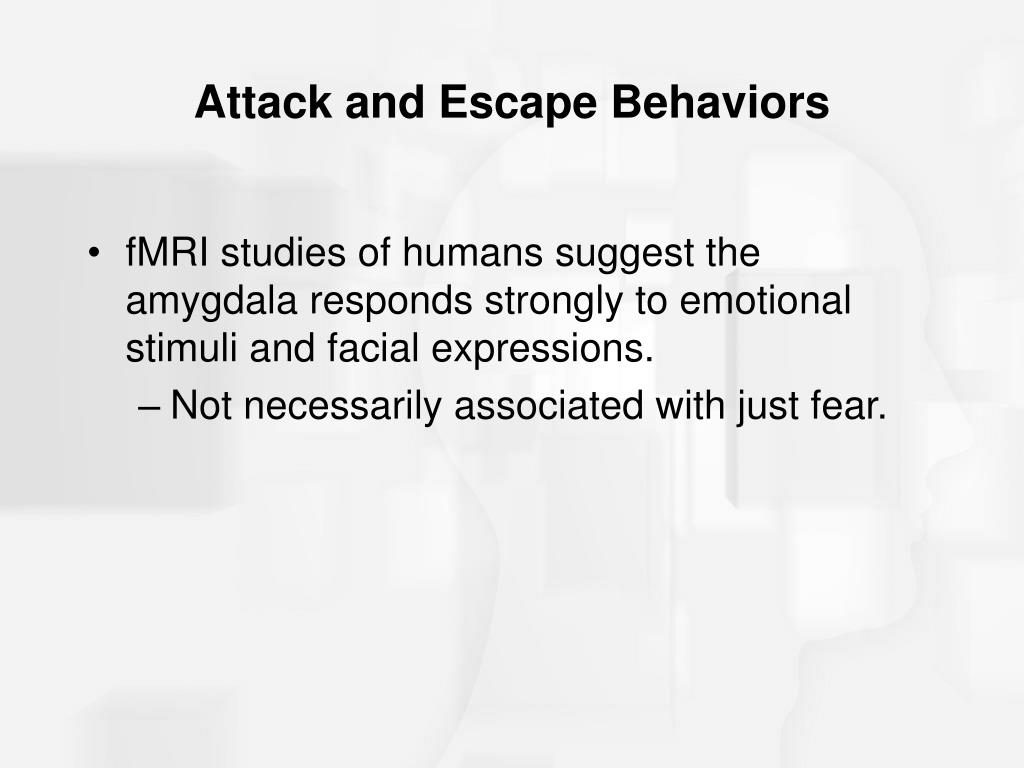 Attack and Escape Behaviors

• fMRI studies of humans suggest the amygdala responds strongly to emotional stimuli and facial expressions.
– Not necessarily associated with just fear.